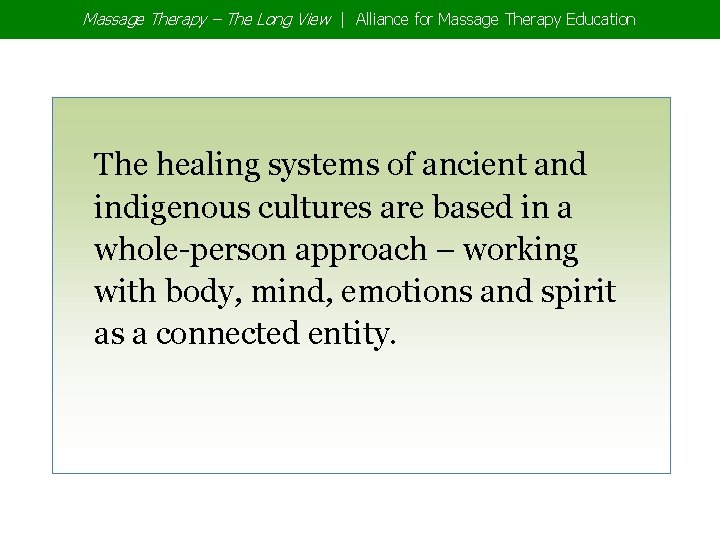 Massage Therapy – The Long View | Alliance for Massage Therapy Education

The healing systems of ancient and indigenous cultures are based in a whole-person approach – working with body, mind, emotions and spirit as a connected entity.